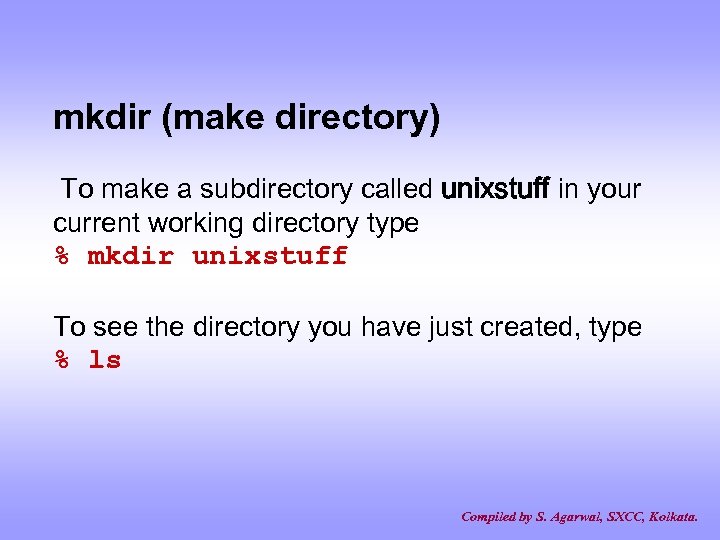 mkdir (make directory)

To make a subdirectory called unixstuff in your current working directory type
% mkdir unixstuff

To see the directory you have just created, type
% ls

Compiled by S. Agarwal, SXCC, Kolkata.